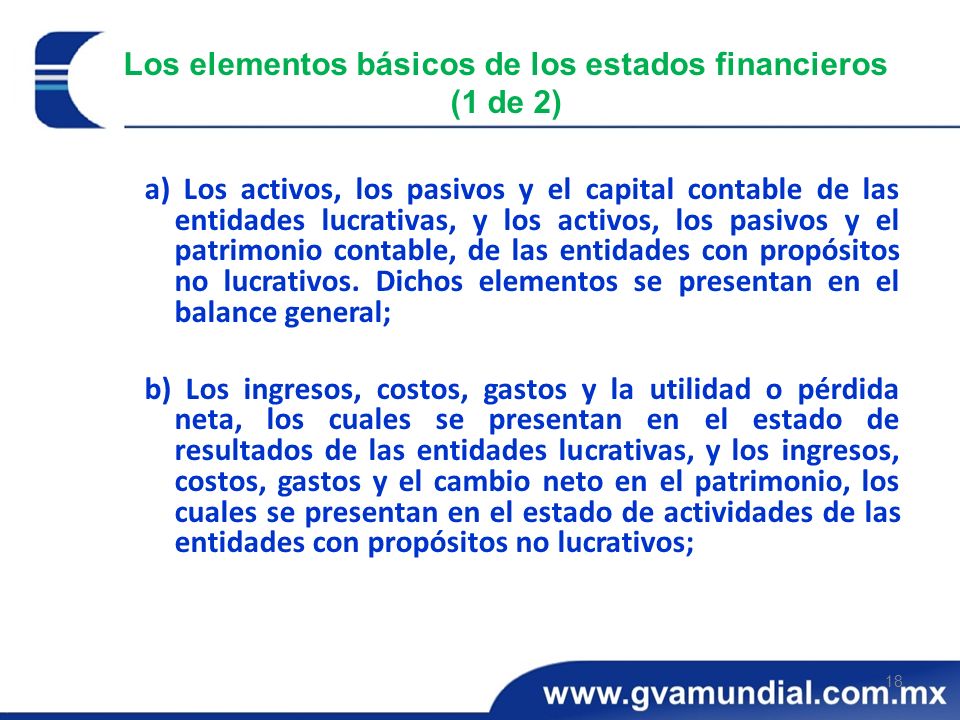 Los elementos básicos de los estados financieros (1 de 2)

a) Los activos, los pasivos y el capital contable de las entidades lucrativas, y los activos, los pasivos y el patrimonio contable, de las entidades con propósitos no lucrativos. Dichos elementos se presentan en el balance general;

b) Los ingresos, costos, gastos y la utilidad o pérdida neta, los cuales se presentan en el estado de resultados de las entidades lucrativas, y los ingresos, costos, gastos y el cambio neto en el patrimonio, los cuales se presentan en el estado de actividades de las entidades con propósitos no lucrativos;

18

www.gvamundial.com.mx